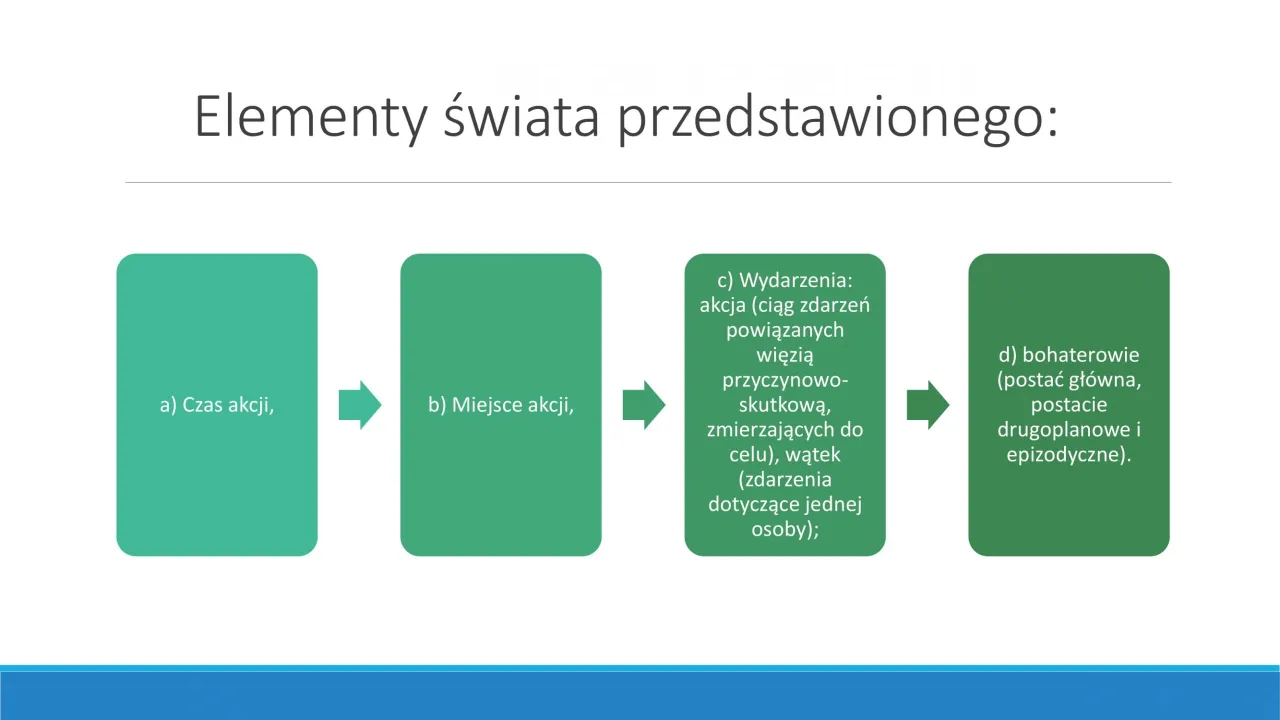 Elementy świata przedstawionego:

a) Czas akcji,

b) Miejsce akcji,

c) Wydarzenia: akcja (ciąg zdarzeń powiązanych więzią przyczynowo-skutkową, zmierzających do celu), wątek (zdarzenia dotyczące jednej osoby);

d) bohaterowie (postać główna, postacie drugoplanowe i epizodyczne).